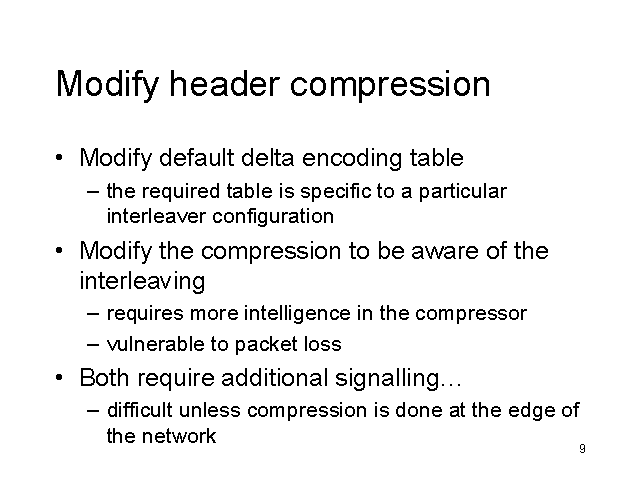 Modify header compression

• Modify default delta encoding table
  – the required table is specific to a particular interleaver configuration
• Modify the compression to be aware of the interleaving
  – requires more intelligence in the compressor
  – vulnerable to packet loss
• Both require additional signalling…
  – difficult unless compression is done at the edge of the network

9